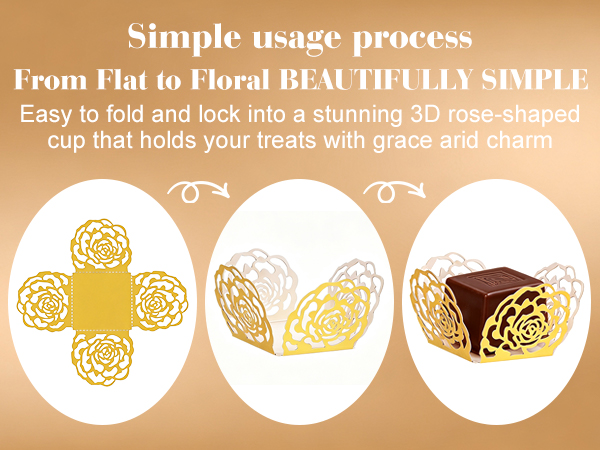 Simple usage process
From Flat to Floral BEAUTIFULLY SIMPLE
Easy to fold and lock into a stunning 3D rose-shaped cup that holds your treats with grace arid charm